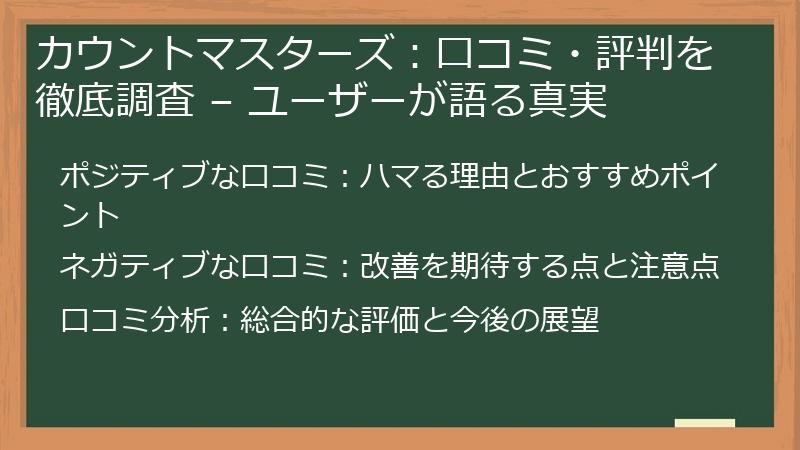 カウントマスターズ：口コミ・評判を徹底調査 – ユーザーが語る真実

ポジティブな口コミ：ハマる理由とおすすめポイント

ネガティブな口コミ：改善を期待する点と注意点

口コミ分析：総合的な評価と今後の展望